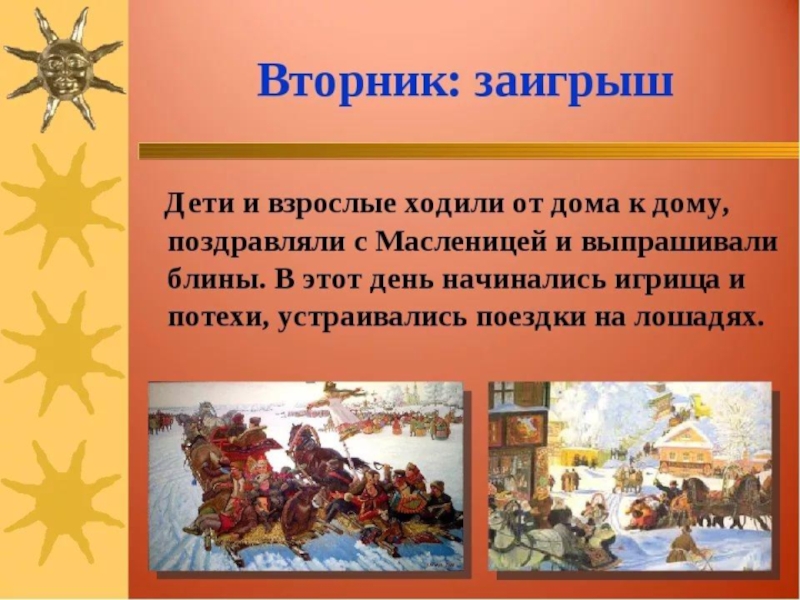 Вторник: заигрыш

Дети и взрослые ходили от дома к дому, поздравляли с Масленицей и выпрашивали блины. В этот день начинались игрища и потехи, устраивались поездки на лошадях.